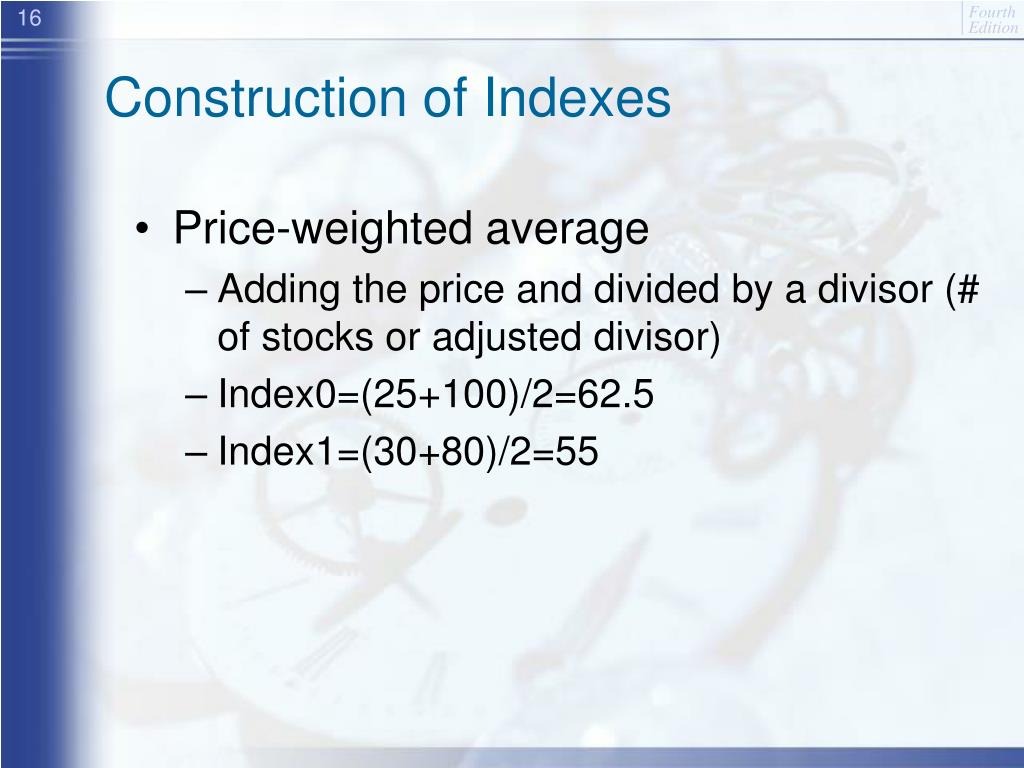 16

Fourth Edition

Construction of Indexes

• Price-weighted average
– Adding the price and divided by a divisor (# of stocks or adjusted divisor)
– Index0=(25+100)/2=62.5
– Index1=(30+80)/2=55